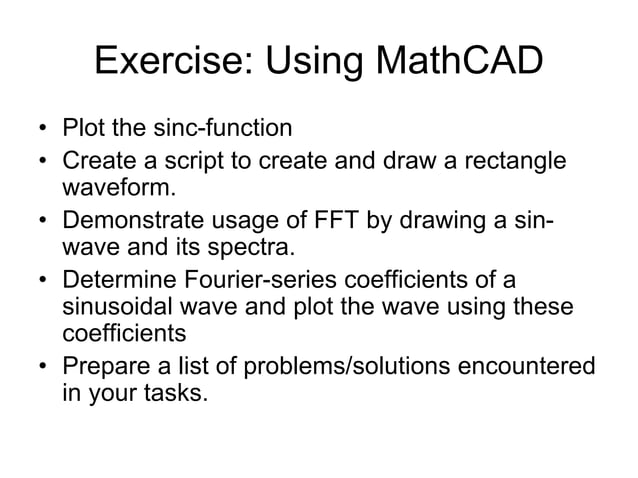 Exercise: Using MathCAD

• Plot the sinc-function
• Create a script to create and draw a rectangle waveform.
• Demonstrate usage of FFT by drawing a sin-wave and its spectra.
• Determine Fourier-series coefficients of a sinusoidal wave and plot the wave using these coefficients
• Prepare a list of problems/solutions encountered in your tasks.